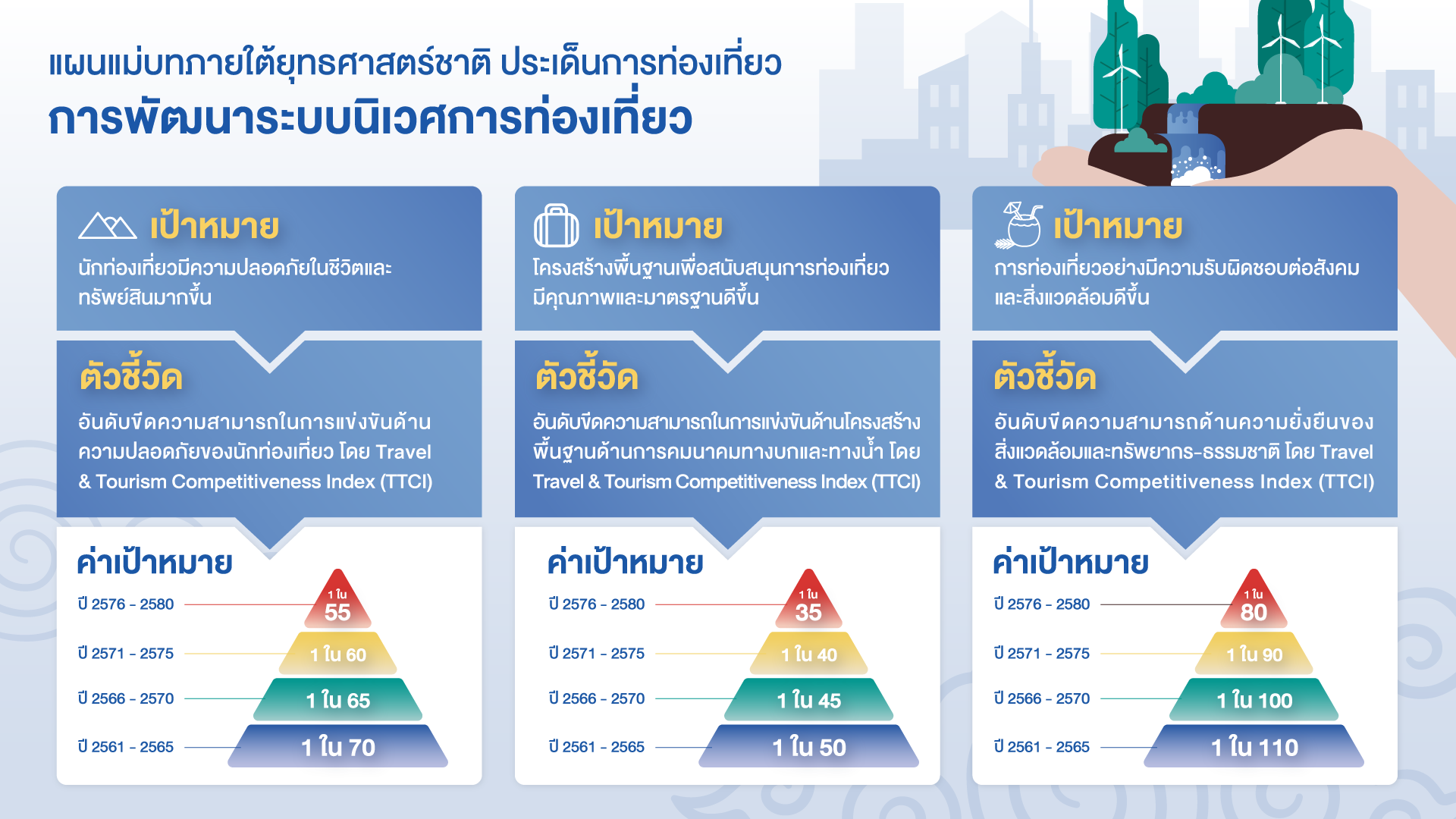 แผนแม่บทภายใต้ยุทธศาสตร์ชาติ ประเด็นการท่องเที่ยว
การพัฒนาระบบนิเวศการท่องเที่ยว

เป้าหมาย
นักท่องเที่ยวมีความปลอดภัยในชีวิตและทรัพย์สินมากขึ้น

ตัวชี้วัด
อันดับขีดความสามารถในการแข่งขันด้านความปลอดภัยของนักท่องเที่ยว โดย Travel & Tourism Competitiveness Index (TTCI)

ค่าเป้าหมาย
ปี 2576 - 2580 1 ใน 55
ปี 2571 - 2575 1 ใน 60
ปี 2566 - 2570 1 ใน 65
ปี 2561 - 2565 1 ใน 70

เป้าหมาย
โครงสร้างพื้นฐานเพื่อสนับสนุนการท่องเที่ยวมีคุณภาพและมาตรฐานดีขึ้น

ตัวชี้วัด
อันดับขีดความสามารถในการแข่งขันด้านโครงสร้างพื้นฐานด้านการคมนาคมทางบกและทางน้ำ โดย Travel & Tourism Competitiveness Index (TTCI)

ค่าเป้าหมาย
ปี 2576 - 2580 1 ใน 35
ปี 2571 - 2575 1 ใน 40
ปี 2566 - 2570 1 ใน 45
ปี 2561 - 2565 1 ใน 50

เป้าหมาย
การท่องเที่ยวอย่างมีความรับผิดชอบต่อสังคมและสิ่งแวดล้อมดีขึ้น

ตัวชี้วัด
อันดับขีดความสามารถด้านความยั่งยืนของสิ่งแวดล้อมและทรัพยากร-ธรรมชาติ โดย Travel & Tourism Competitiveness Index (TTCI)

ค่าเป้าหมาย
ปี 2576 - 2580 1 ใน 80
ปี 2571 - 2575 1 ใน 90
ปี 2566 - 2570 1 ใน 100
ปี 2561 - 2565 1 ใน 110